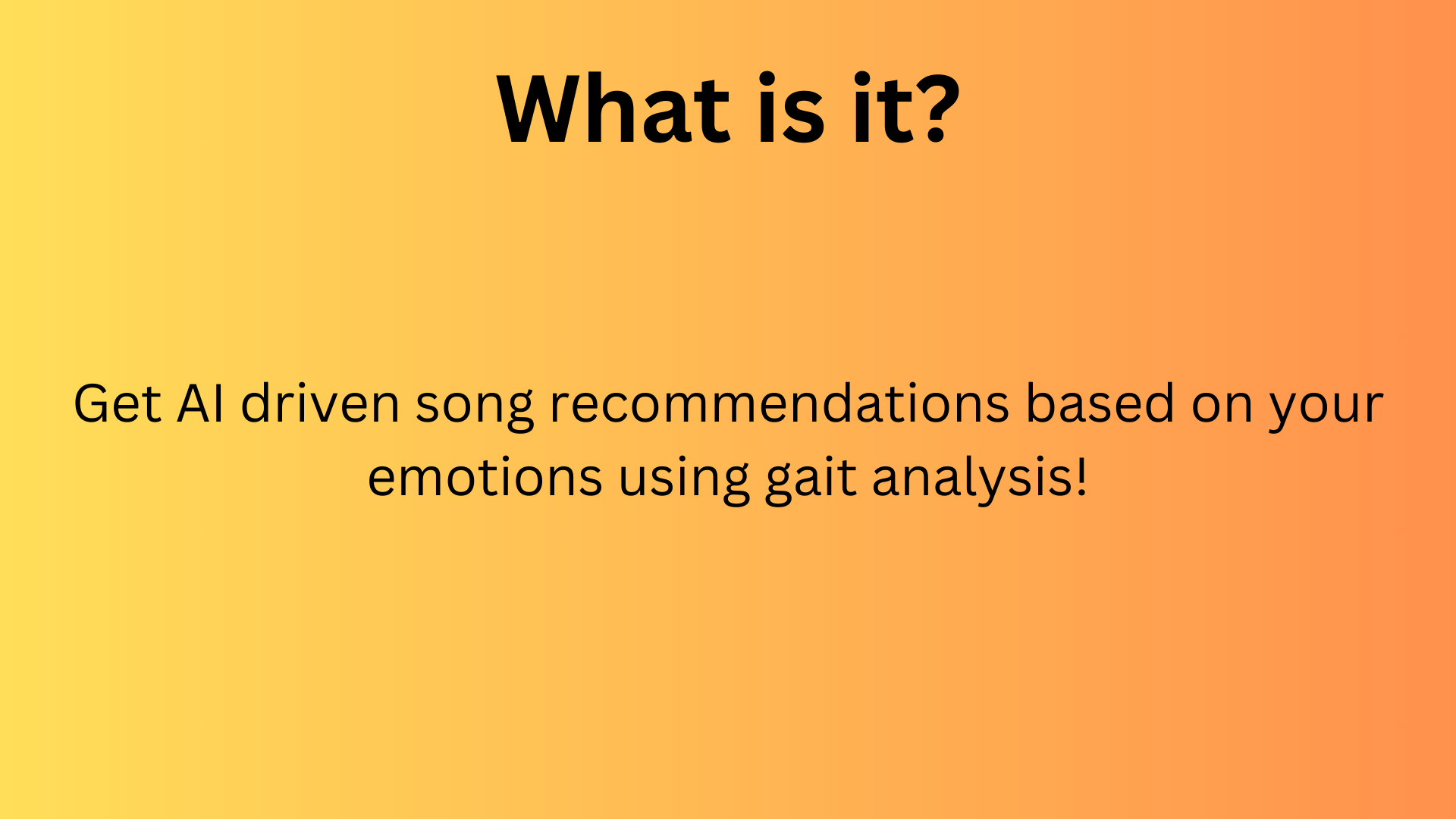 What is it?

Get AI driven song recommendations based on your emotions using gait analysis!